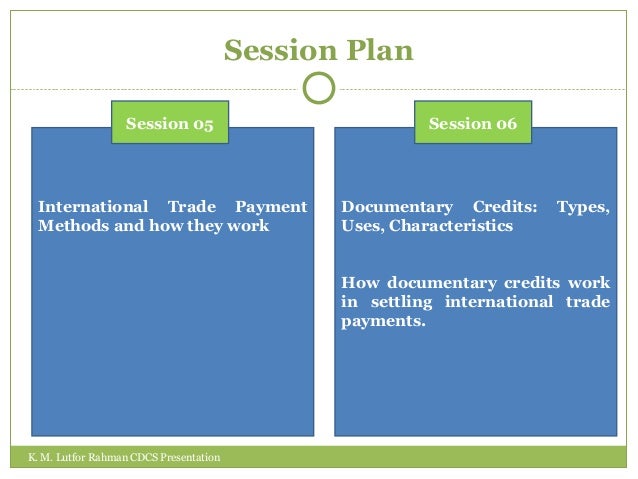 Session Plan

Session 05

International Trade Payment Methods and how they work

Session 06

Documentary Credits: Types, Uses, Characteristics

How documentary credits work in settling international trade payments.

K. M. Lutfor Rahman CDCS Presentation